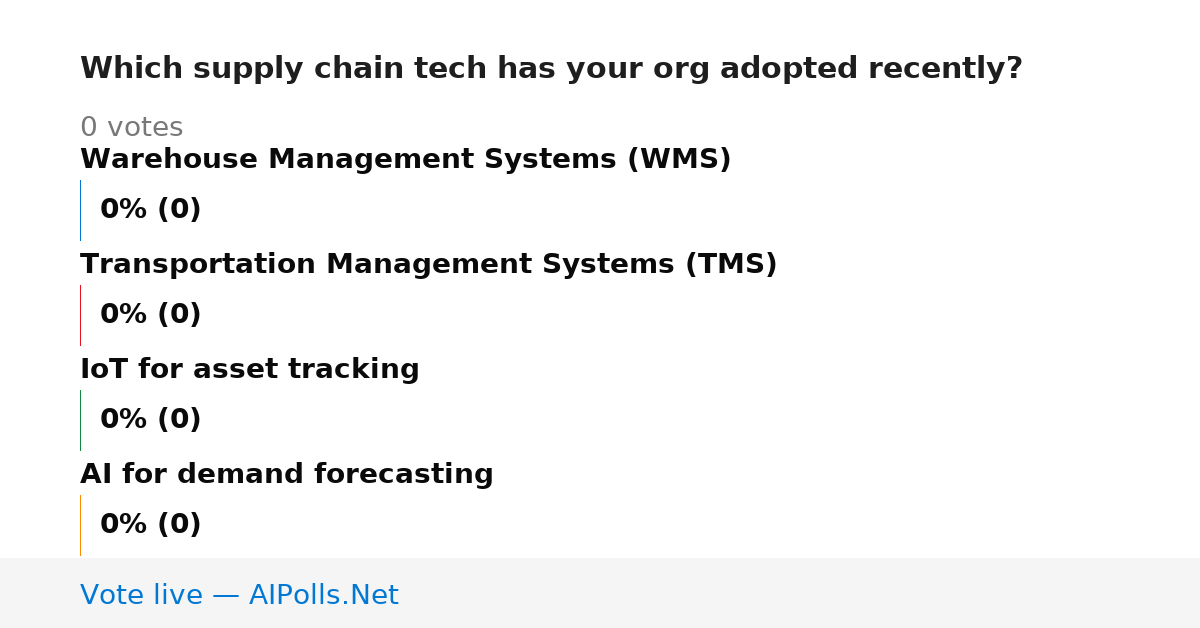 Which supply chain tech has your org adopted recently?

0 votes

Warehouse Management Systems (WMS)

0% (0)

Transportation Management Systems (TMS)

0% (0)

IoT for asset tracking

0% (0)

AI for demand forecasting

0% (0)

Vote live — AIPolls.Net